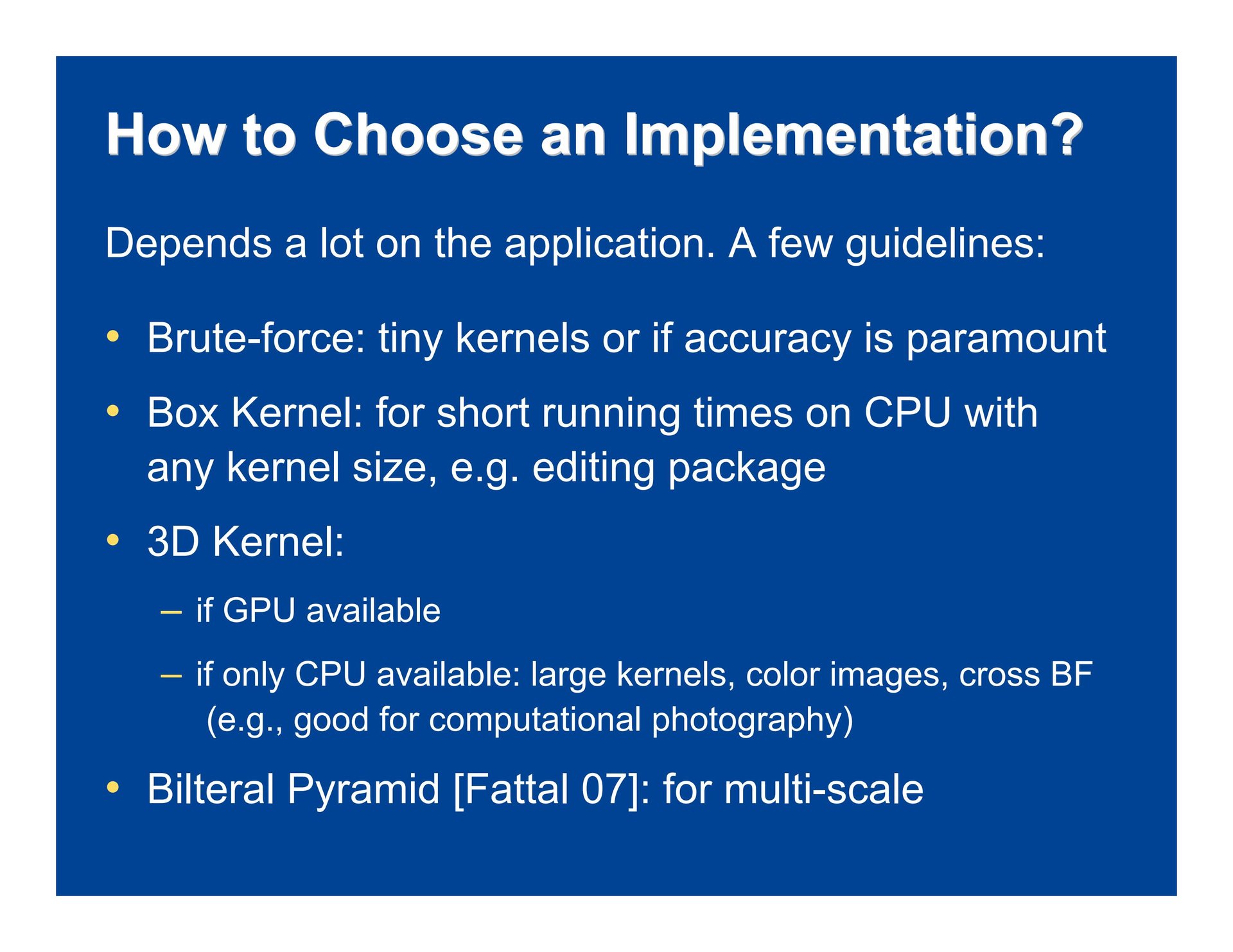 How to Choose an Implementation?

Depends a lot on the application. A few guidelines:

• Brute-force: tiny kernels or if accuracy is paramount

• Box Kernel: for short running times on CPU with any kernel size, e.g. editing package

• 3D Kernel:

– if GPU available

– if only CPU available: large kernels, color images, cross BF (e.g., good for computational photography)

• Bilteral Pyramid [Fattal 07]: for multi-scale